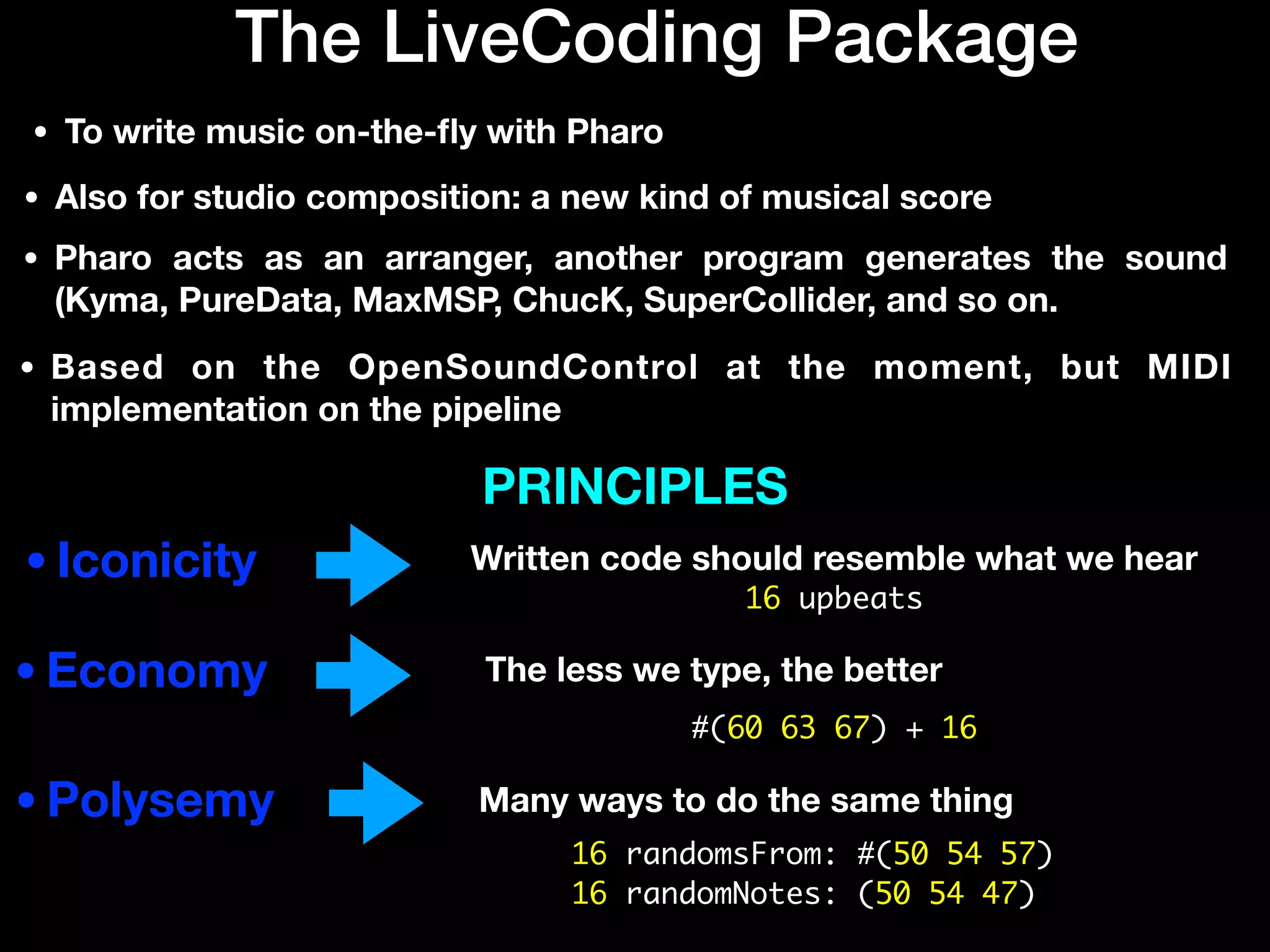 The LiveCoding Package

• To write music on-the-fly with Pharo

• Also for studio composition: a new kind of musical score

• Pharo acts as an arranger, another program generates the sound (Kyma, PureData, MaxMSP, ChucK, SuperCollider, and so on.

• Based on the OpenSoundControl at the moment, but MIDI implementation on the pipeline

PRINCIPLES

• Iconicity

Written code should resemble what we hear
16 upbeats

• Economy

The less we type, the better

#(60 63 67) + 16

• Polysemy

Many ways to do the same thing

16 randomsFrom: #(50 54 57)
16 randomNotes: (50 54 47)